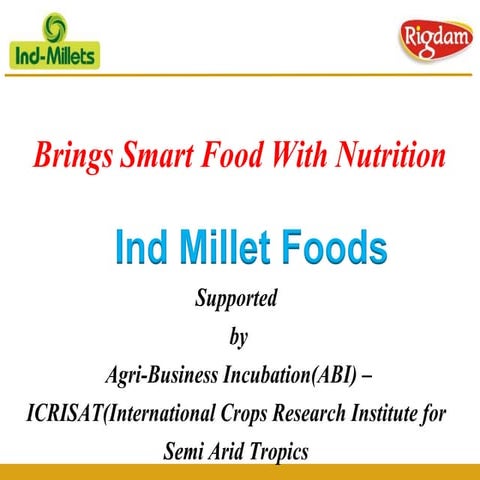 Ind-Millets

Rigdam

Brings Smart Food With Nutrition

Ind Millet Foods

Supported
by
Agri-Business Incubation(ABI) –
ICRISAT(International Crops Research Institute for Semi Arid Tropics